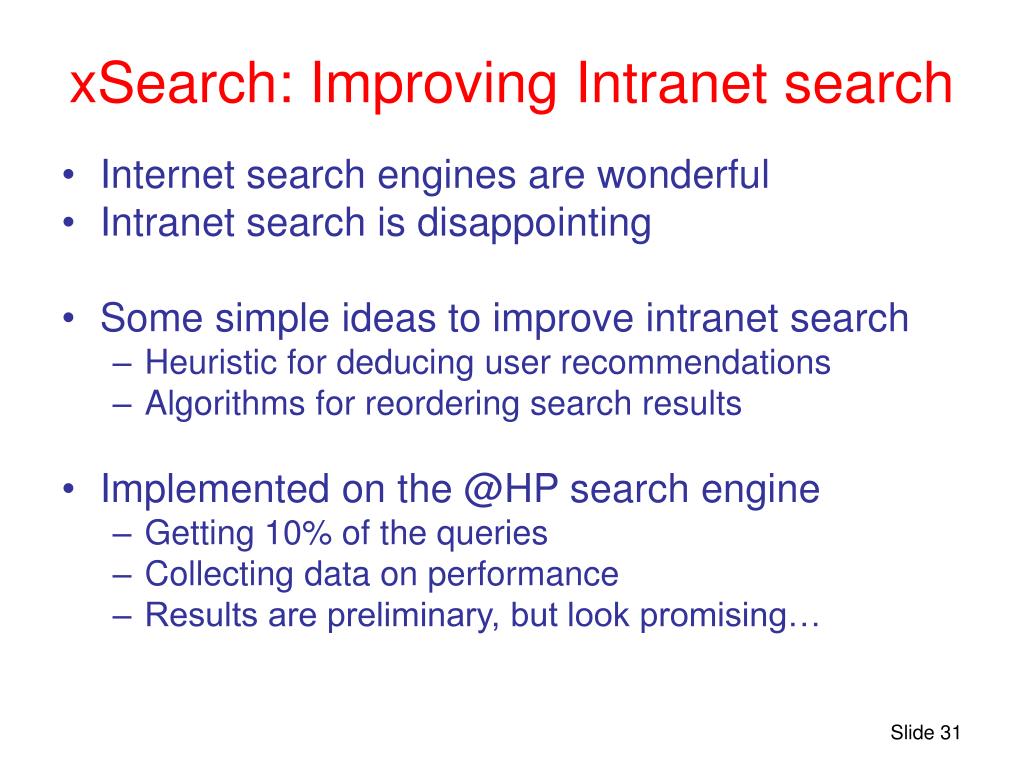 xSearch: Improving Intranet search

• Internet search engines are wonderful
• Intranet search is disappointing

• Some simple ideas to improve intranet search
– Heuristic for deducing user recommendations
– Algorithms for reordering search results

• Implemented on the @HP search engine
– Getting 10% of the queries
– Collecting data on performance
– Results are preliminary, but look promising…

Slide 31